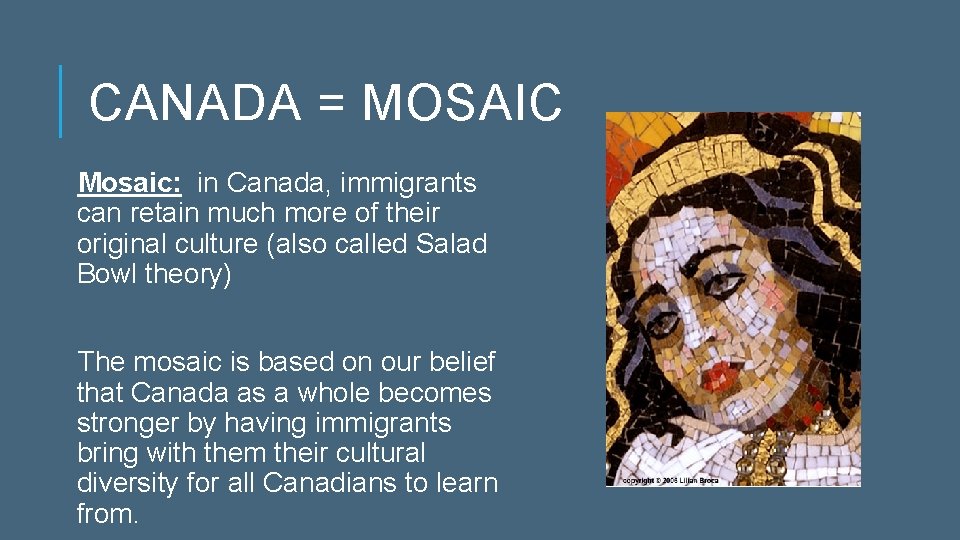 CANADA = MOSAIC

Mosaic: in Canada, immigrants can retain much more of their original culture (also called Salad Bowl theory)

The mosaic is based on our belief that Canada as a whole becomes stronger by having immigrants bring with them their cultural diversity for all Canadians to learn from.

copyright © 2006 Lilian Broca